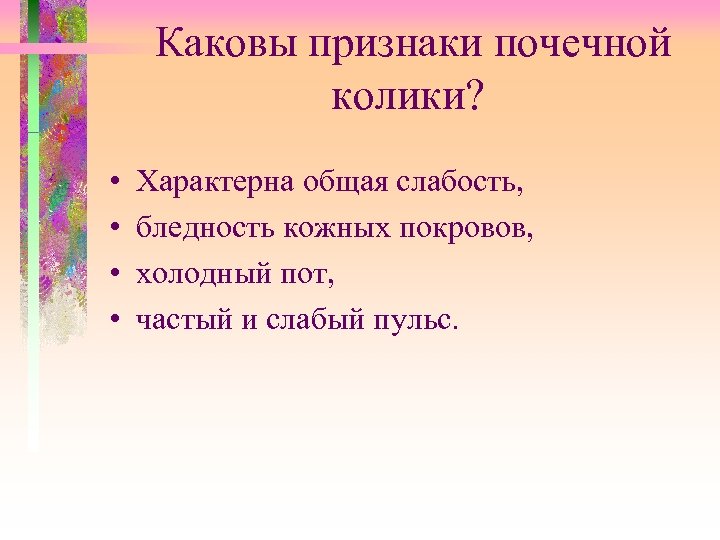 Каковы признаки почечной колики?

• Характерна общая слабость,
• бледность кожных покровов,
• холодный пот,
• частый и слабый пульс.